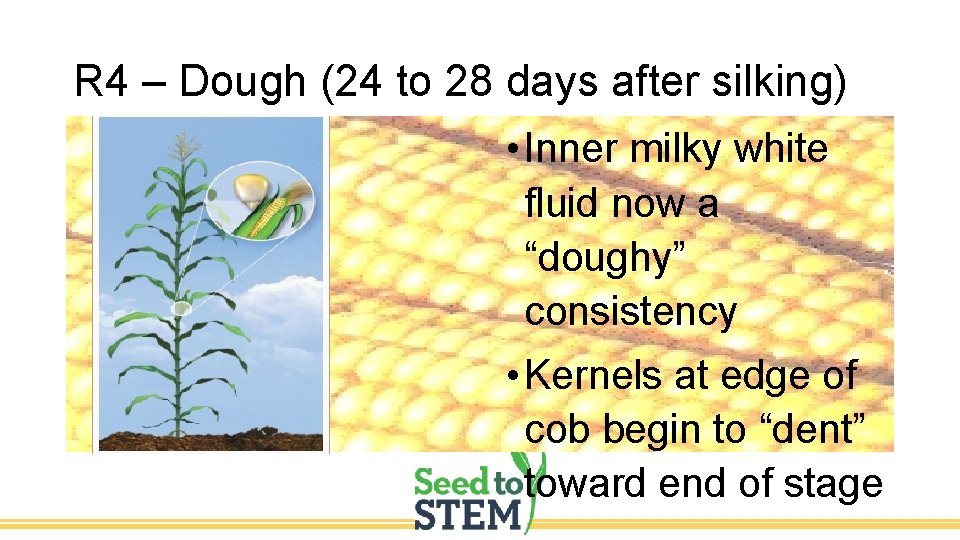 R4 – Dough (24 to 28 days after silking)

• Inner milky white fluid now a “doughy” consistency

• Kernels at edge of cob begin to “dent” toward end of stage

Seed to STEM